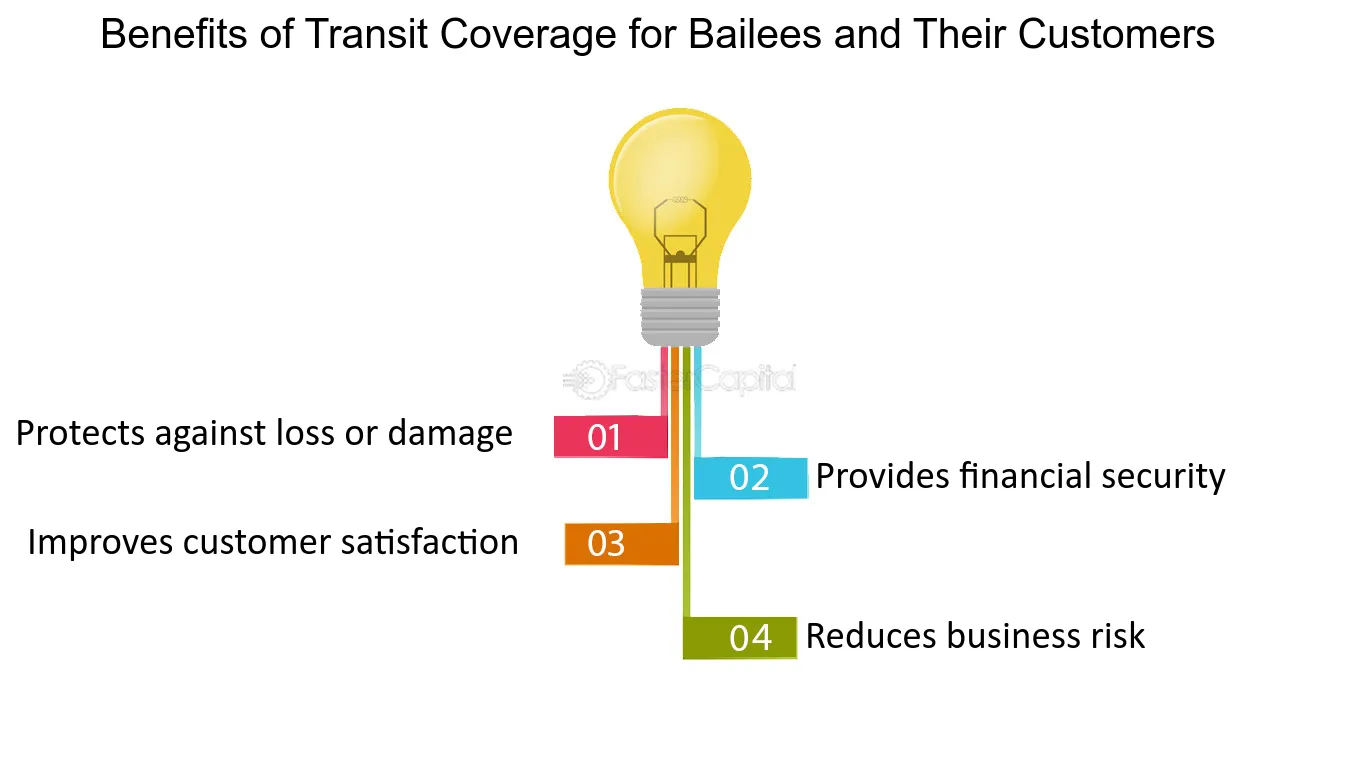 Benefits of Transit Coverage for Bailees and Their Customers

FasterCapital

Protects against loss or damage 01

02 Provides financial security

Improves customer satisfaction 03

04 Reduces business risk